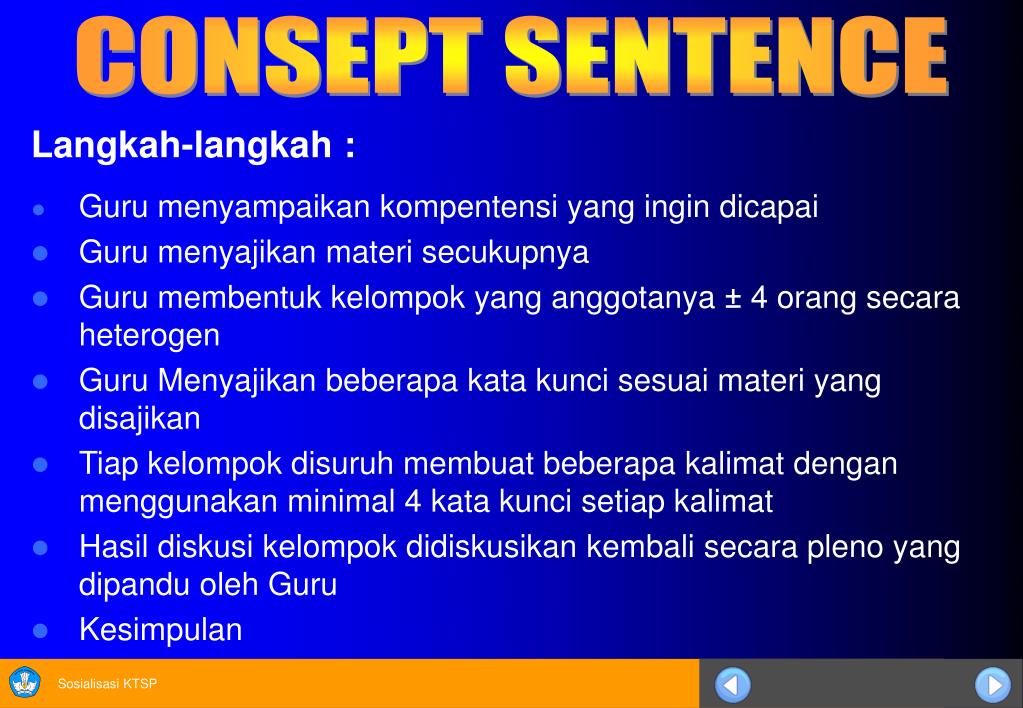 CONSEPT SENTENCE

Langkah-langkah :

- Guru menyampaikan kompentensi yang ingin dicapai
- Guru menyajikan materi secukupnya
- Guru membentuk kelompok yang anggotanya ± 4 orang secara heterogen
- Guru Menyajikan beberapa kata kunci sesuai materi yang disajikan
- Tiap kelompok disuruh membuat beberapa kalimat dengan menggunakan minimal 4 kata kunci setiap kalimat
- Hasil diskusi kelompok didiskusikan kembali secara pleno yang dipandu oleh Guru
- Kesimpulan

Sosialisasi KTSP